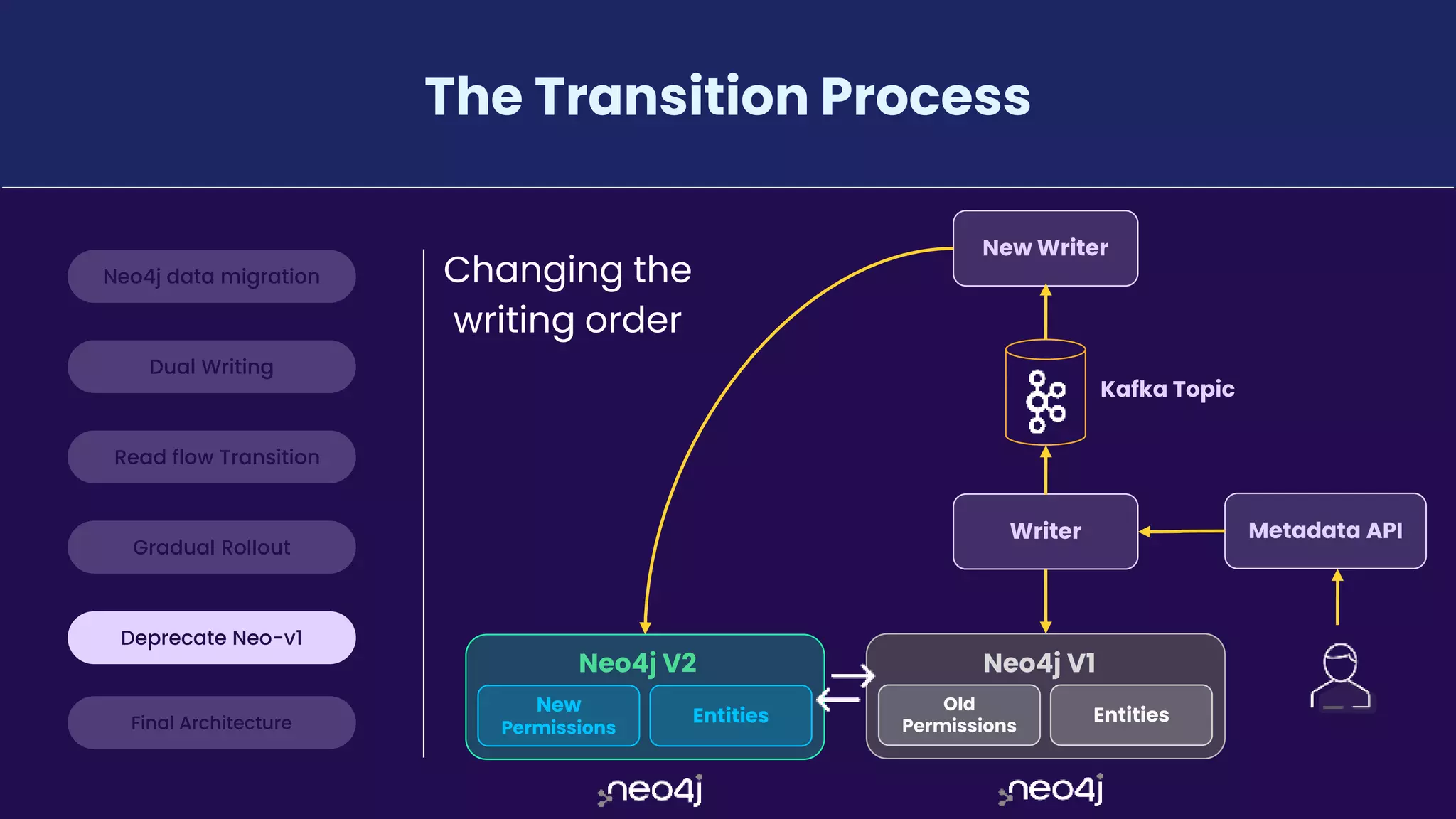 The Transition Process

Neo4j data migration

Dual Writing

Read flow Transition

Gradual Rollout

Deprecate Neo-v1

Final Architecture

Changing the writing order

New Writer

Kafka Topic

Writer

Metadata API

Neo4j V2

New Permissions

Entities

Neo4j V1

Old Permissions

Entities

neo4j

neo4j